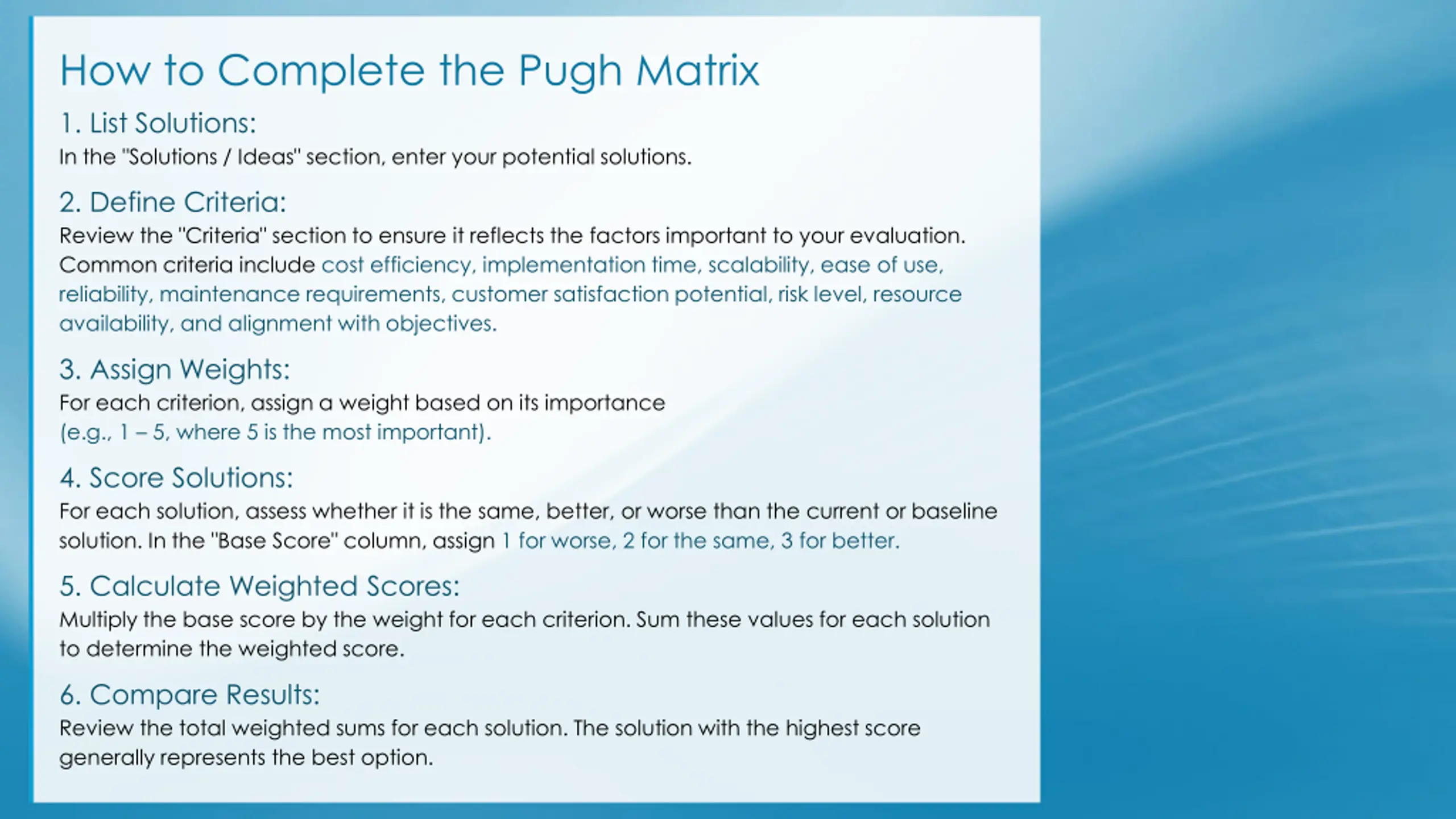 How to Complete the Pugh Matrix

1. List Solutions:

In the "Solutions / Ideas" section, enter your potential solutions.

2. Define Criteria:

Review the "Criteria" section to ensure it reflects the factors important to your evaluation. Common criteria include cost efficiency, implementation time, scalability, ease of use, reliability, maintenance requirements, customer satisfaction potential, risk level, resource availability, and alignment with objectives.

3. Assign Weights:

For each criterion, assign a weight based on its importance
(e.g., 1 – 5, where 5 is the most important).

4. Score Solutions:

For each solution, assess whether it is the same, better, or worse than the current or baseline solution. In the "Base Score" column, assign 1 for worse, 2 for the same, 3 for better.

5. Calculate Weighted Scores:

Multiply the base score by the weight for each criterion. Sum these values for each solution to determine the weighted score.

6. Compare Results:

Review the total weighted sums for each solution. The solution with the highest score generally represents the best option.